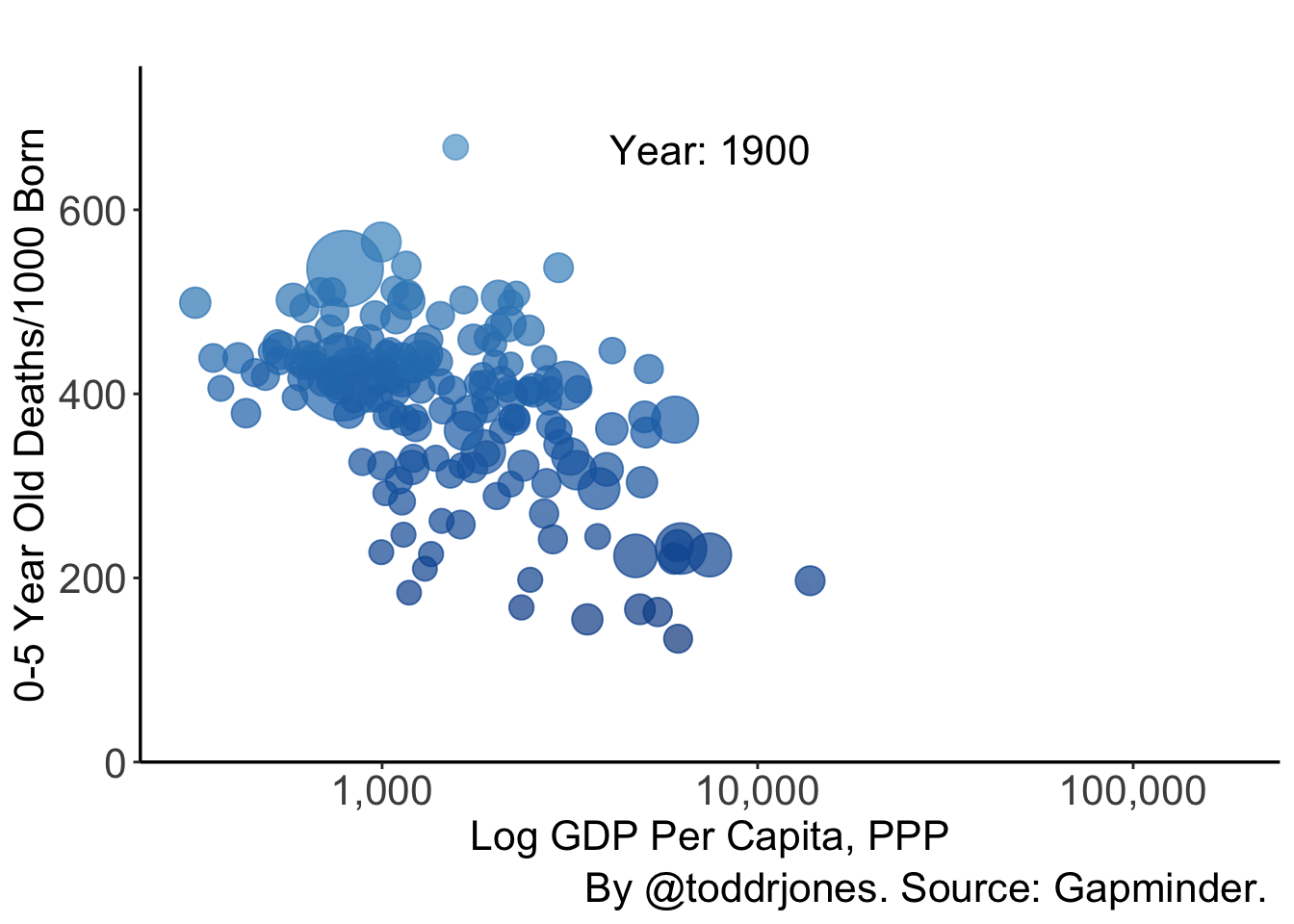 Year: 1900

0-5 Year Old Deaths/1000 Born

600
400
200
0

1,000
10,000
100,000

Log GDP Per Capita, PPP

By @toddrjones. Source: Gapminder.